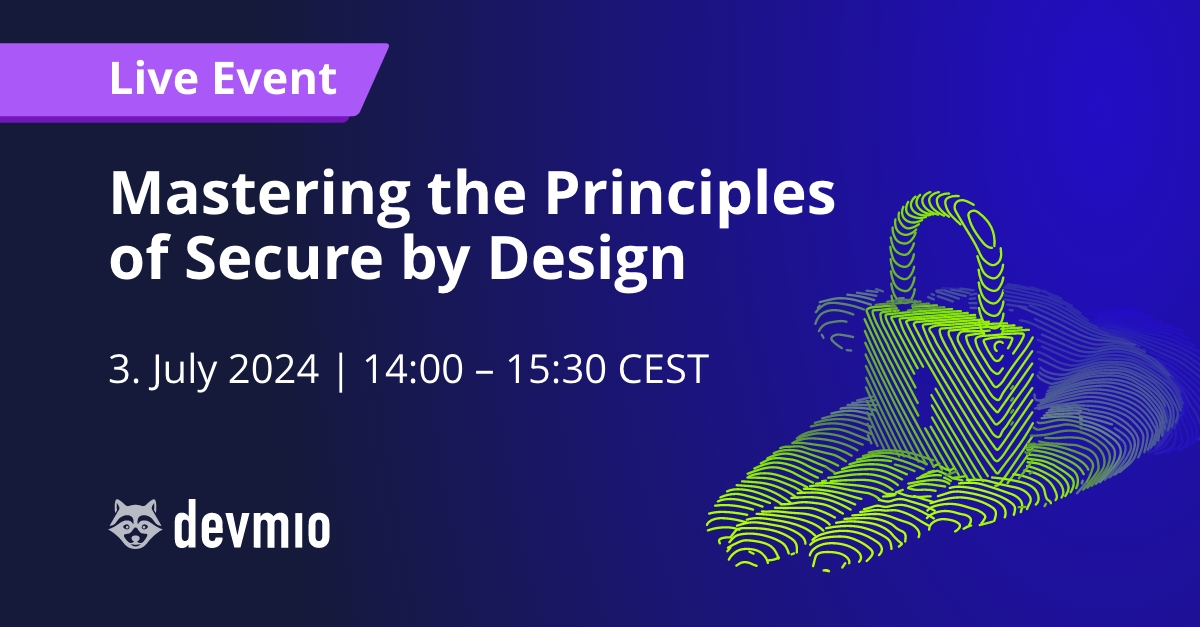 Live Event

Mastering the Principles of Secure by Design

3. July 2024 | 14:00 – 15:30 CEST

devmio